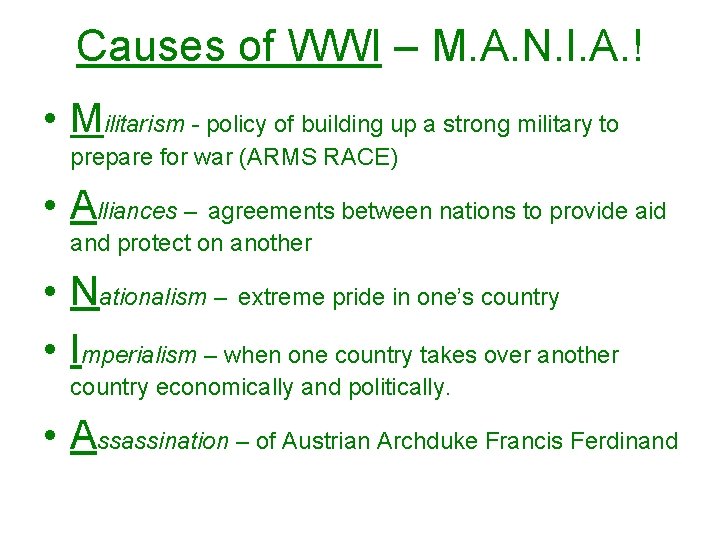 Causes of WWI – M.A.N.I.A.!

• Militarism - policy of building up a strong military to prepare for war (ARMS RACE)

• Alliances – agreements between nations to provide aid and protect on another

• Nationalism – extreme pride in one's country

• Imperialism – when one country takes over another country economically and politically.

• Assassination – of Austrian Archduke Francis Ferdinand